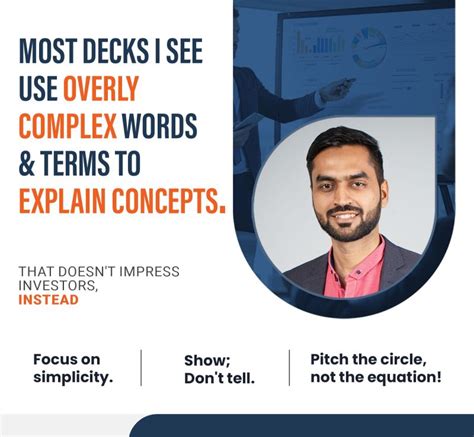 MOST DECKS I SEE USE OVERLY COMPLEX WORDS & TERMS TO EXPLAIN CONCEPTS.

THAT DOESN'T IMPRESS INVESTORS, INSTEAD

Focus on simplicity.

Show; Don't tell.

Pitch the circle, not the equation!